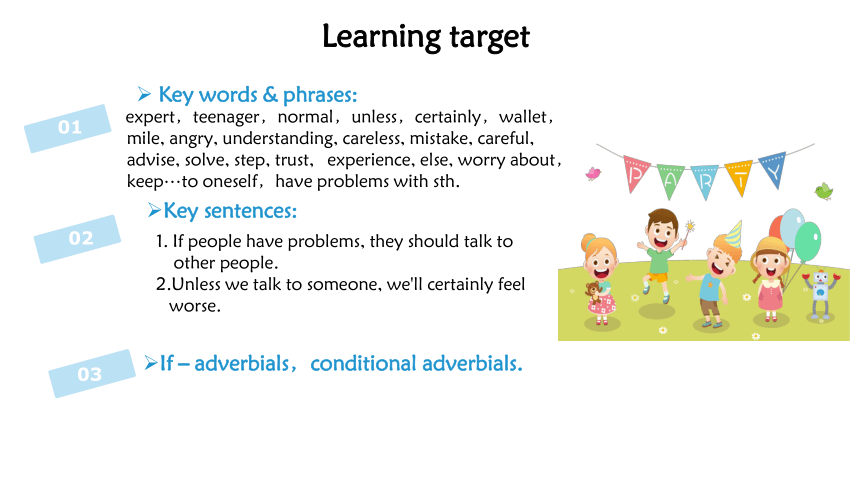 Learning target

01

➢ Key words & phrases:

expert，teenager，normal，unless，certainly，wallet，mile, angry, understanding, careless, mistake, careful, advise, solve, step, trust,  experience, else, worry about，keep…to oneself，have problems with sth.

02

➢Key sentences:

1. If people have problems, they should talk to other people.
2.Unless we talk to someone, we'll certainly feel worse.

03

➢If – adverbials，conditional adverbials.

PARTY